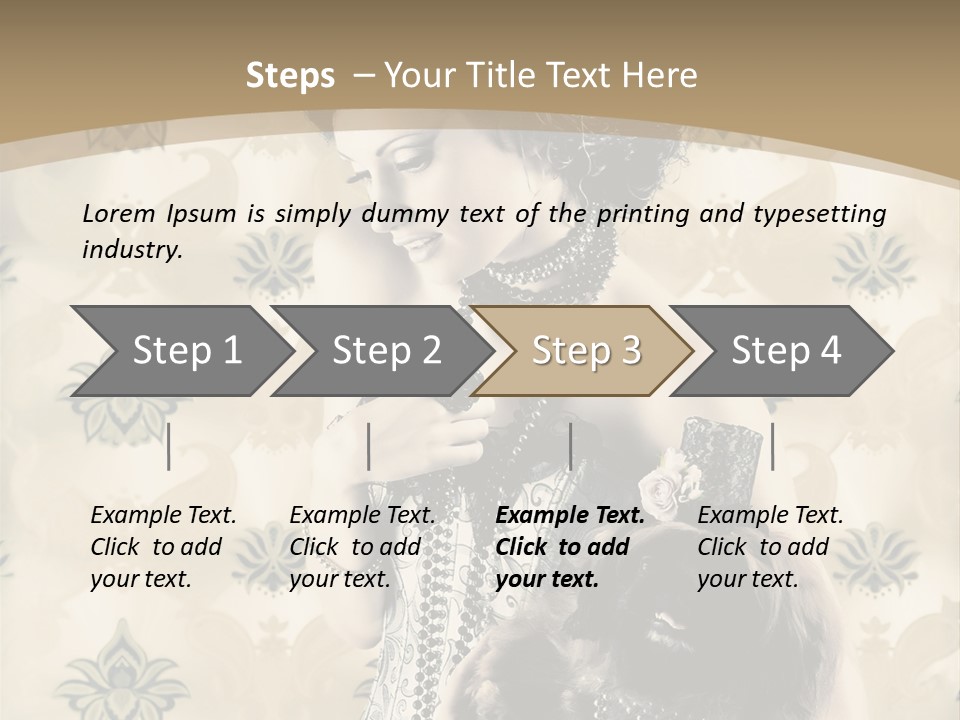 Steps – Your Title Text Here

Lorem Ipsum is simply dummy text of the printing and typesetting industry.

Step 1

Step 2

Step 3

Step 4

Example Text. Click to add your text.

Example Text. Click to add your text.

Example Text. Click to add your text.

Example Text. Click to add your text.